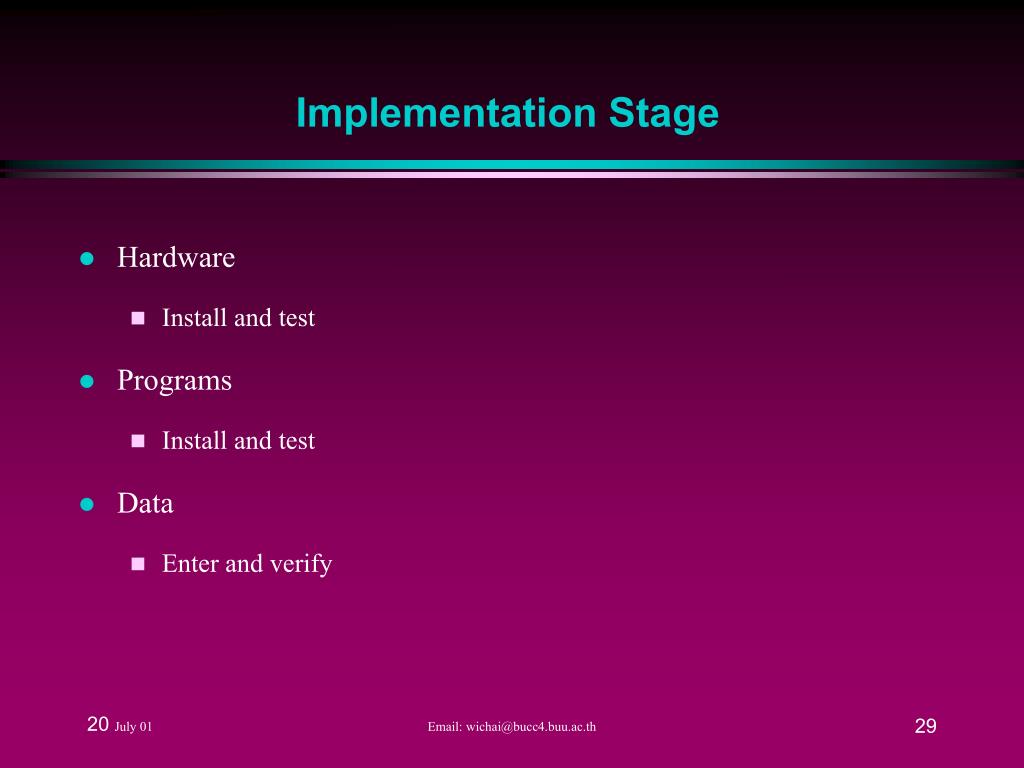 Implementation Stage

- Hardware
  - Install and test
- Programs
  - Install and test
- Data
  - Enter and verify

20 July 01

Email: wichai@bucc4.buu.ac.th

29